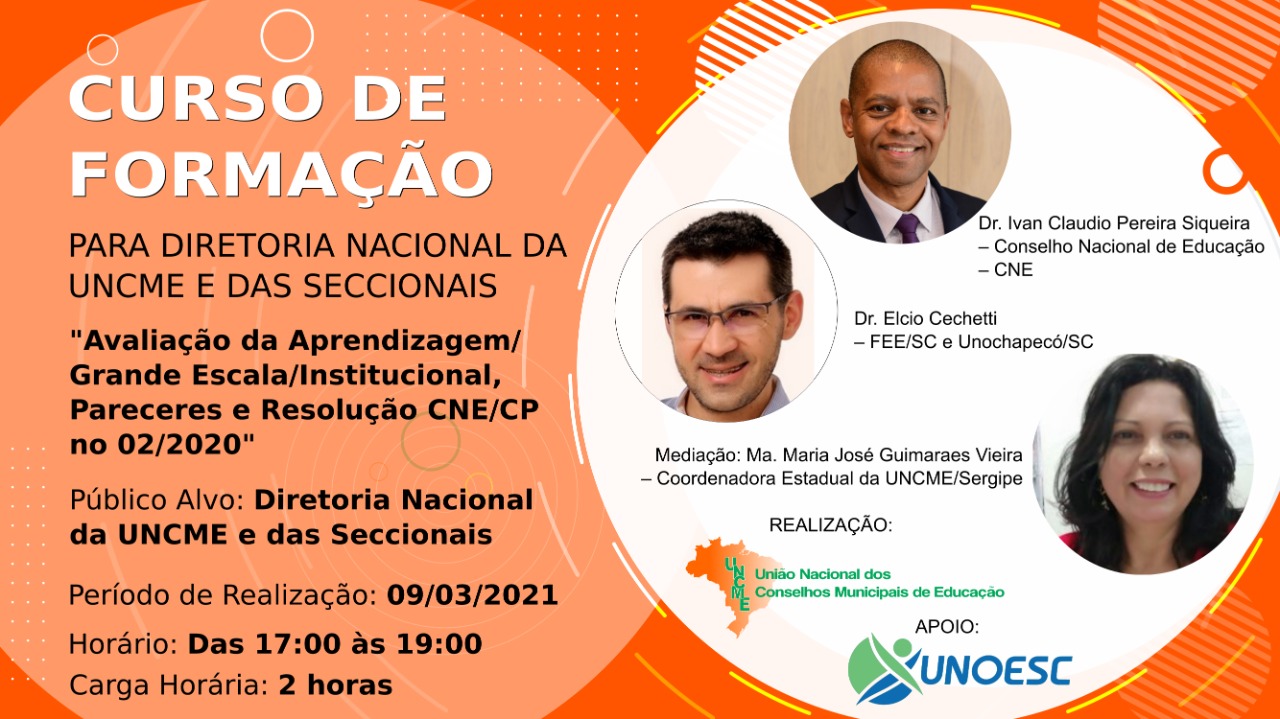 CURSO DE FORMAÇÃO

PARA DIRETORIA NACIONAL DA UNCME E DAS SECCIONAIS

"Avaliação da Aprendizagem/ Grande Escala/Institucional, Pareceres e Resolução CNE/CP no 02/2020"

Público Alvo: Diretoria Nacional da UNCME e das Seccionais

Período de Realização: 09/03/2021

Horário: Das 17:00 às 19:00

Carga Horária: 2 horas

Dr. Ivan Claudio Pereira Siqueira – Conselho Nacional de Educação – CNE

Dr. Elcio Cechetti – FEE/SC e Unochapecó/SC

Mediação: Ma. Maria José Guimaraes Vieira – Coordenadora Estadual da UNCME/Sergipe

REALIZAÇÃO:

UNCME
União Nacional dos Conselhos Municipais de Educação

APOIO:

UNOESC